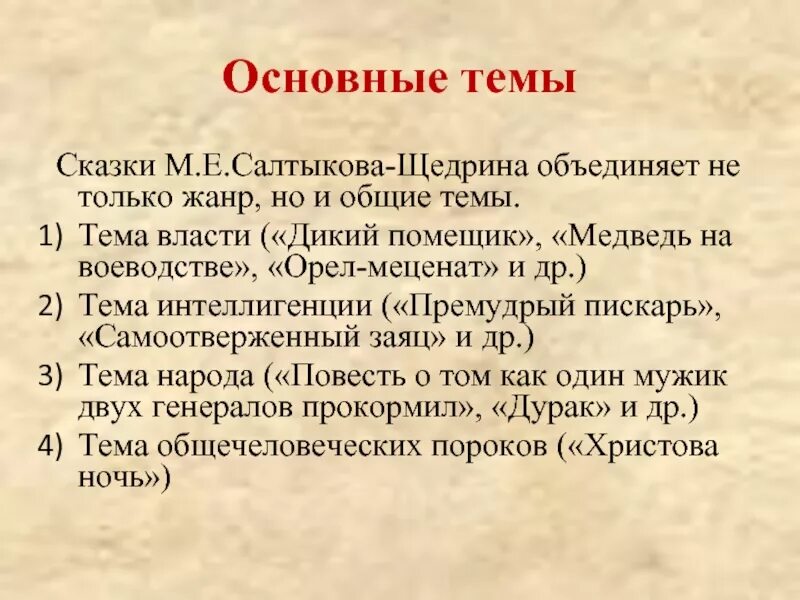 Основные темы

Сказки М.Е.Салтыкова-Щедрина объединяет не только жанр, но и общие темы.

1) Тема власти («Дикий помещик», «Медведь на воеводстве», «Орел-меценат» и др.)
2) Тема интеллигенции («Премудрый пискарь», «Самоотверженный заяц» и др.)
3) Тема народа («Повесть о том как один мужик двух генералов прокормил», «Дурак» и др.)
4) Тема общечеловеческих пороков («Христова ночь»)